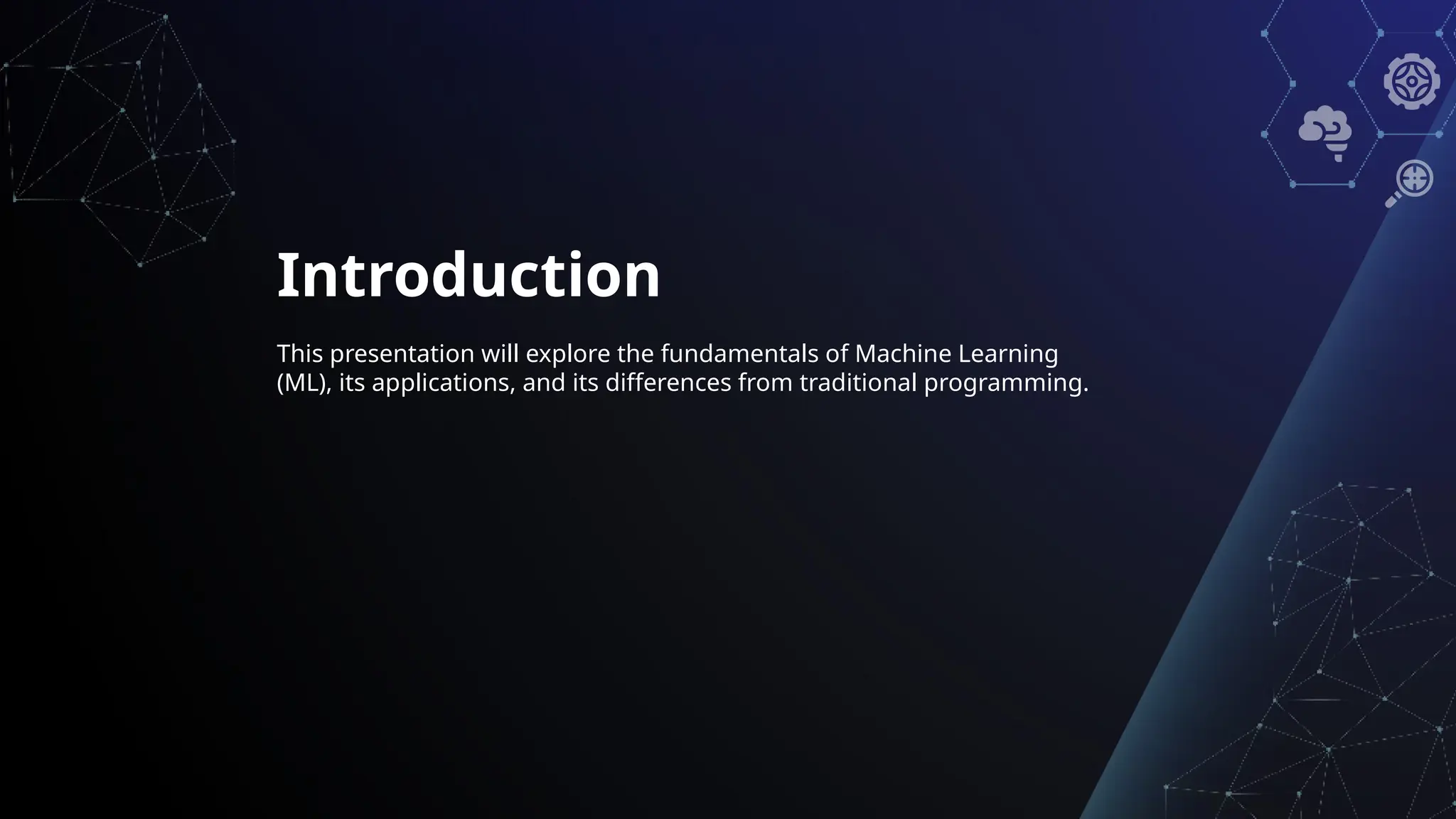 Introduction

This presentation will explore the fundamentals of Machine Learning (ML), its applications, and its differences from traditional programming.